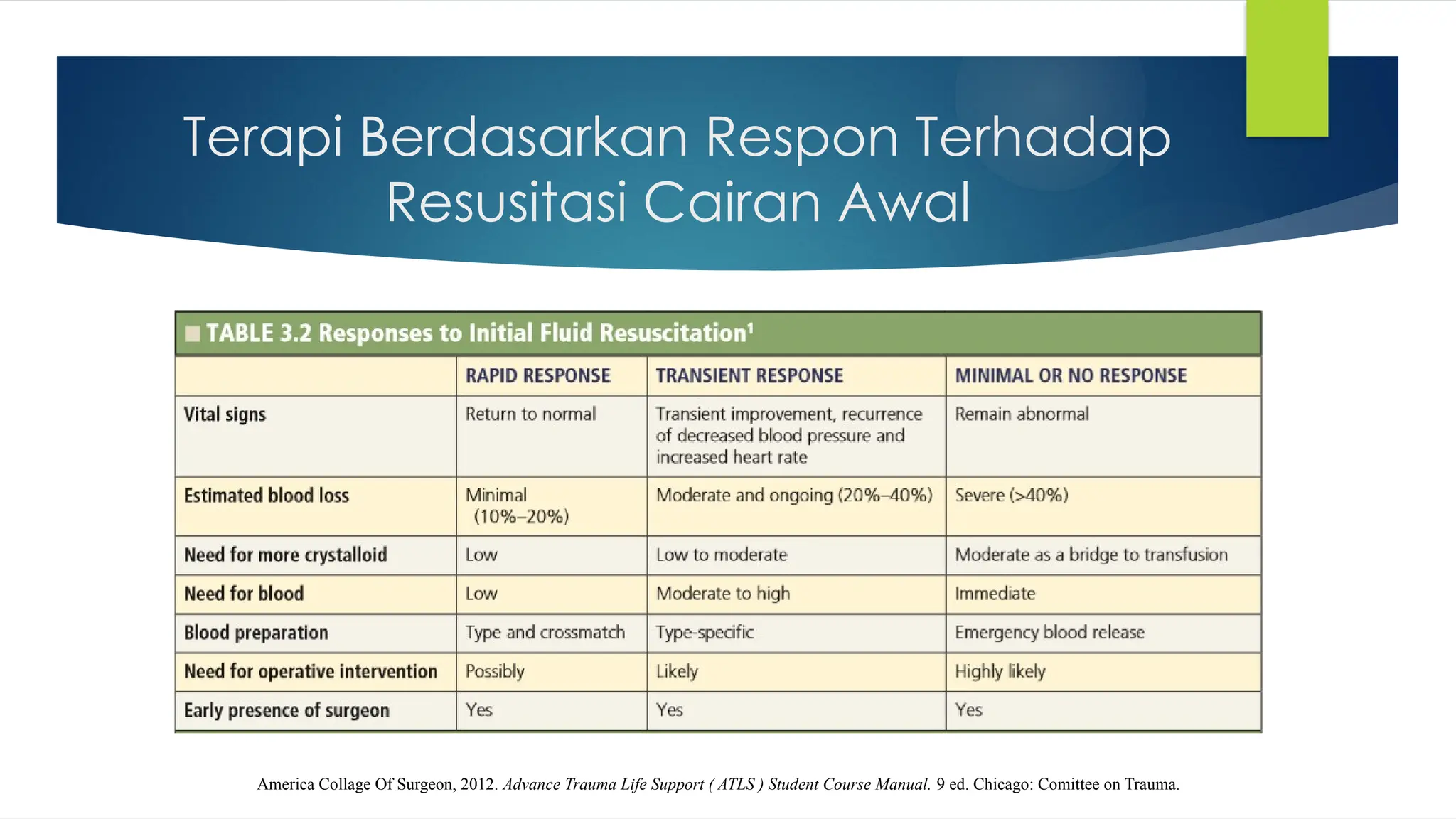 Terapi Berdasarkan Respon Terhadap Resusitasi Cairan Awal

TABLE 3.2 Responses to Initial Fluid Resuscitation$^1$

| | RAPID RESPONSE | TRANSIENT RESPONSE | MINIMAL OR NO RESPONSE |
|---|---|---|---|
| Vital signs | Return to normal | Transient improvement, recurrence of decreased blood pressure and increased heart rate | Remain abnormal |
| Estimated blood loss | Minimal (10%–20%) | Moderate and ongoing (20%–40%) | Severe (>40%) |
| Need for more crystalloid | Low | Low to moderate | Moderate as a bridge to transfusion |
| Need for blood | Low | Moderate to high | Immediate |
| Blood preparation | Type and crossmatch | Type-specific | Emergency blood release |
| Need for operative intervention | Possibly | Likely | Highly likely |
| Early presence of surgeon | Yes | Yes | Yes |

America Collage Of Surgeon, 2012. Advance Trauma Life Support ( ATLS ) Student Course Manual. 9 ed. Chicago: Comittee on Trauma.